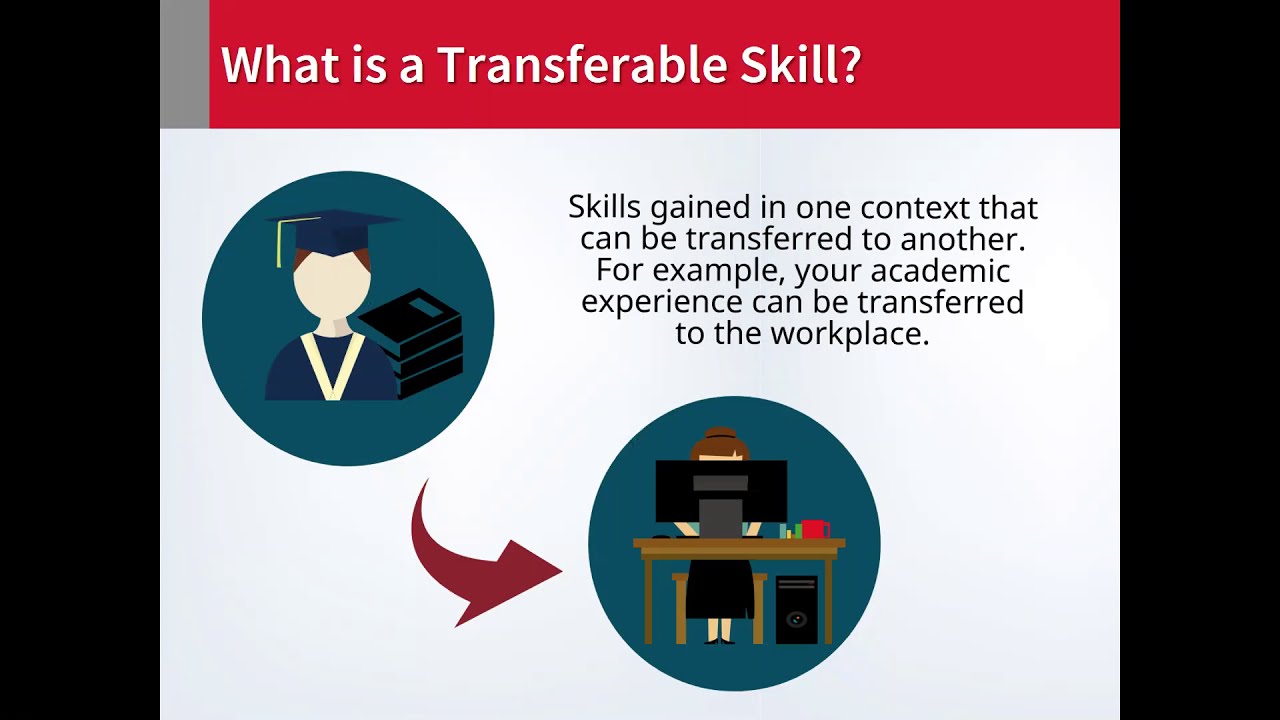 What is a Transferable Skill?

Skills gained in one context that can be transferred to another. For example, your academic experience can be transferred to the workplace.